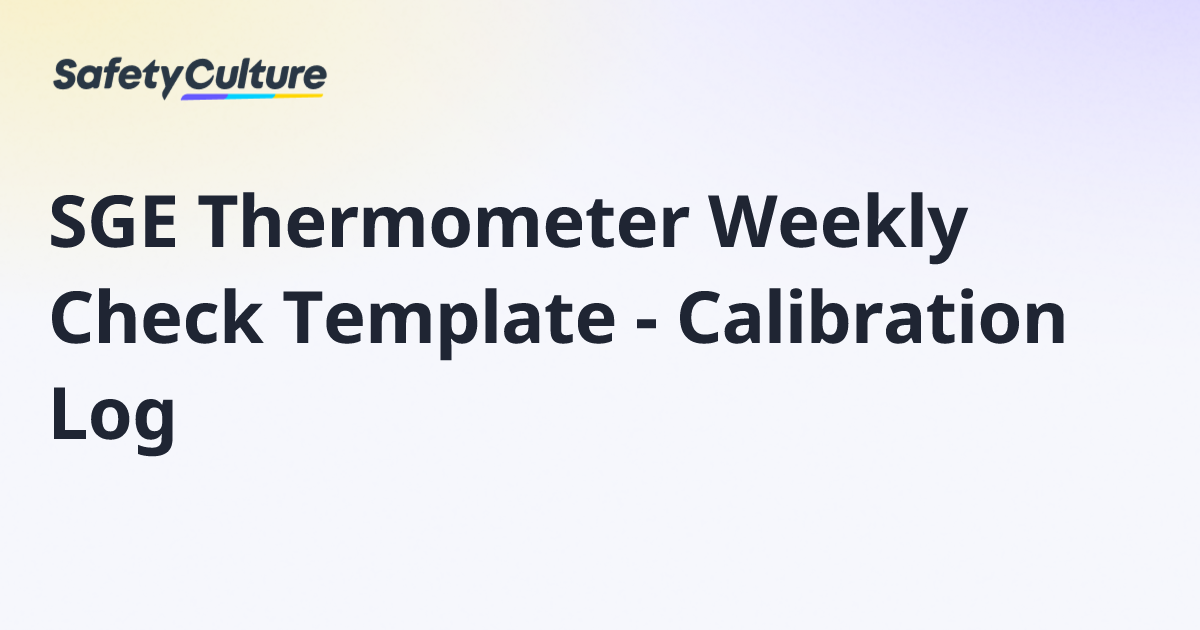 SafetyCulture

SGE Thermometer Weekly Check Template - Calibration Log